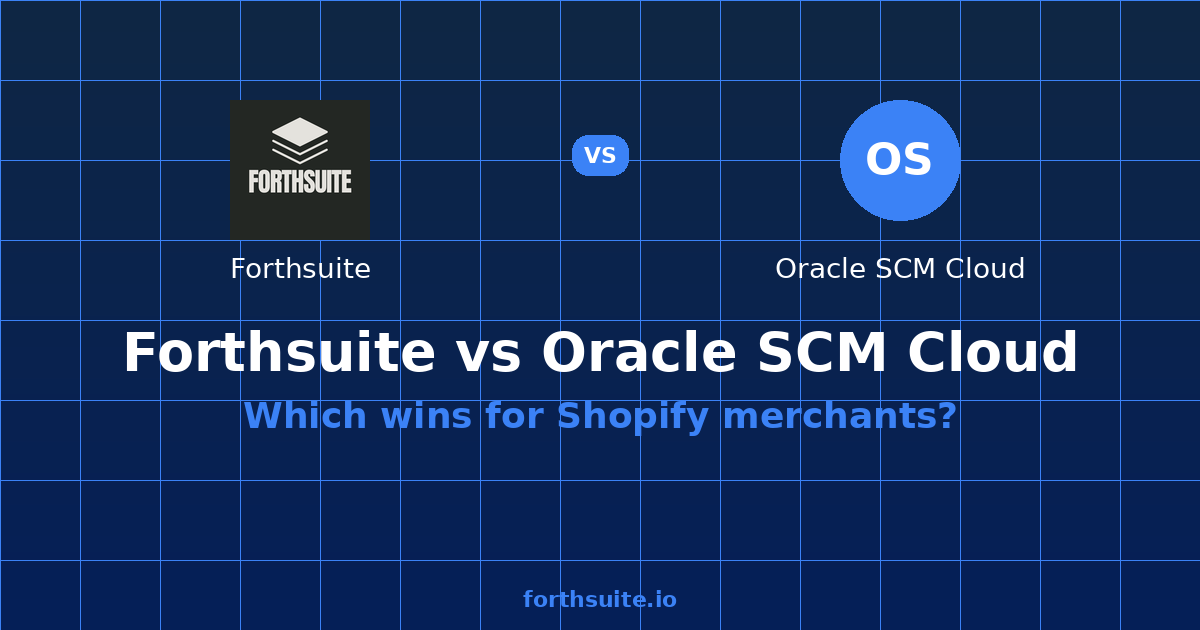 FORTHSUITE

VS

OS

Forthsuite

Oracle SCM Cloud

Forthsuite vs Oracle SCM Cloud

Which wins for Shopify merchants?

forthsuite.io